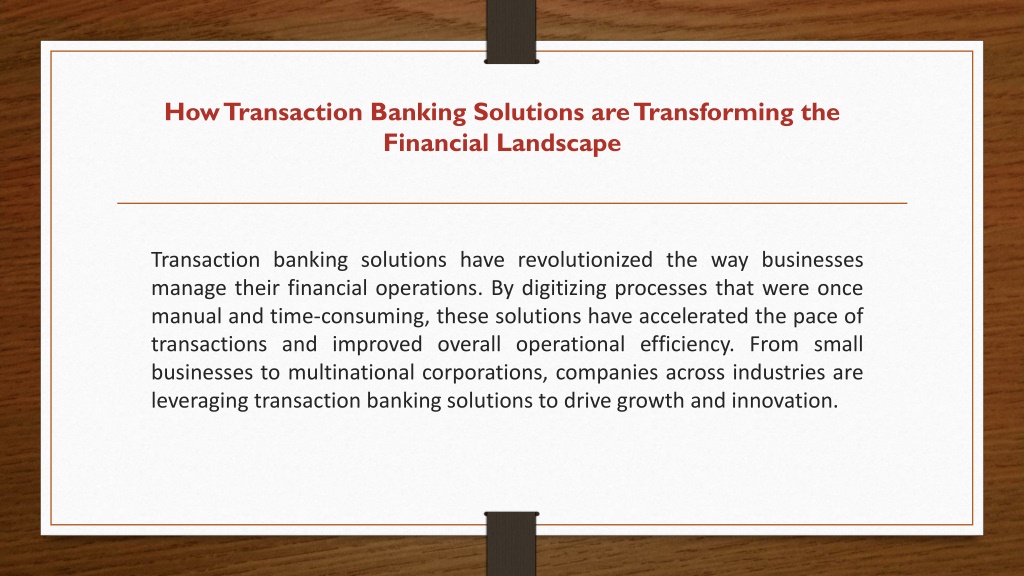 How Transaction Banking Solutions are Transforming the Financial Landscape

Transaction banking solutions have revolutionized the way businesses manage their financial operations. By digitizing processes that were once manual and time-consuming, these solutions have accelerated the pace of transactions and improved overall operational efficiency. From small businesses to multinational corporations, companies across industries are leveraging transaction banking solutions to drive growth and innovation.